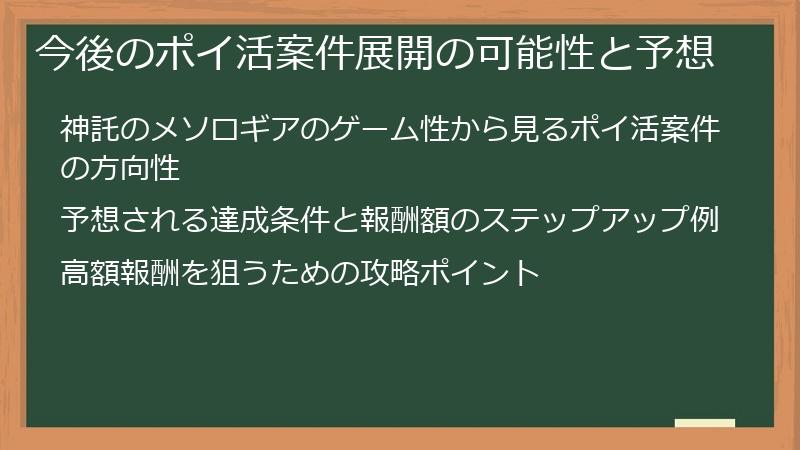 今後のポイ活案件展開の可能性と予想

神託のメソロギアのゲーム性から見るポイ活案件の方向性

予想される達成条件と報酬額のステップアップ例

高額報酬を狙うための攻略ポイント